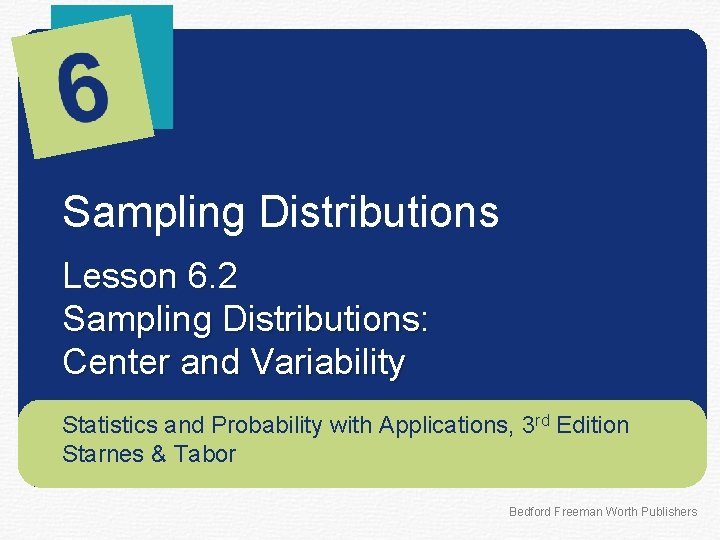 6

Sampling Distributions

Lesson 6.2
Sampling Distributions:
Center and Variability

Statistics and Probability with Applications, 3rd Edition
Starnes & Tabor

Bedford Freeman Worth Publishers